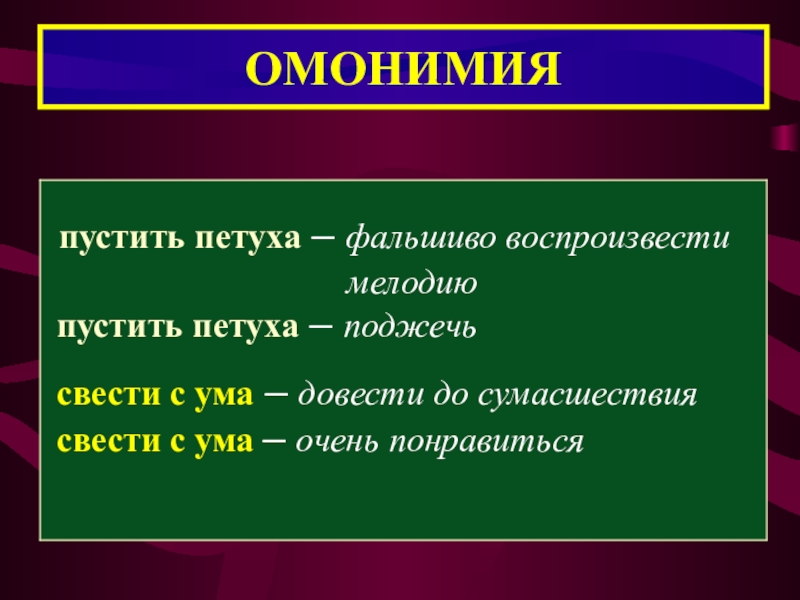 ОМОНИМИЯ

пустить петуха – фальшиво воспроизвести мелодию
пустить петуха – поджечь

свести с ума – довести до сумасшествия
свести с ума – очень понравиться